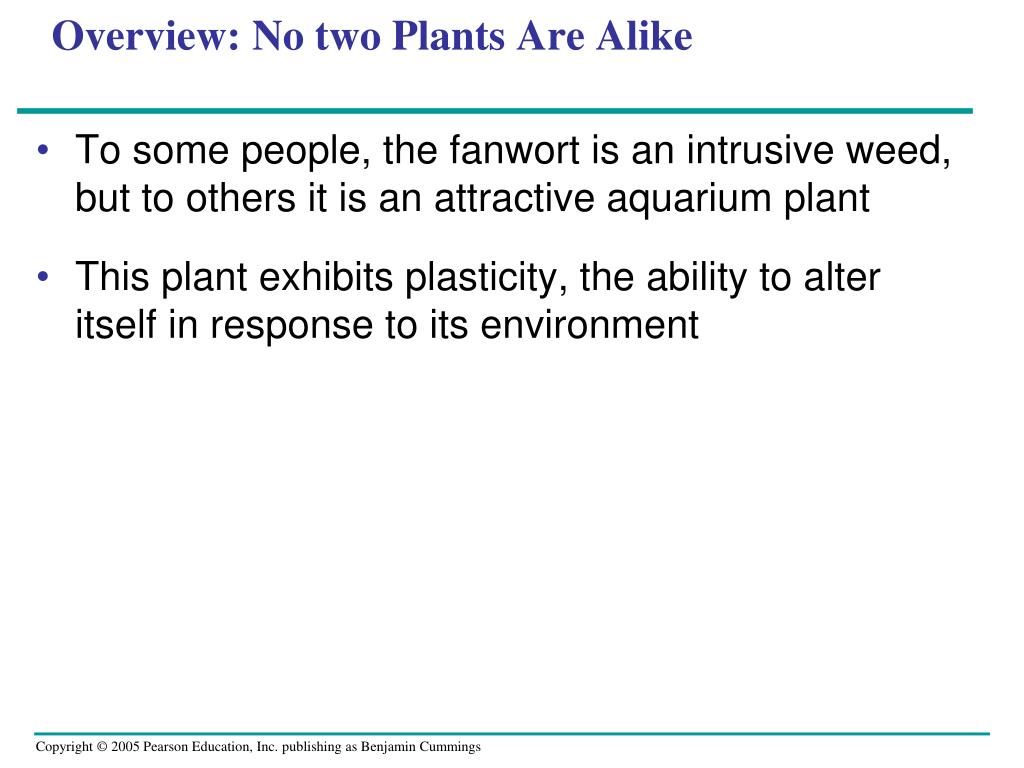 Overview: No two Plants Are Alike

• To some people, the fanwort is an intrusive weed, but to others it is an attractive aquarium plant

• This plant exhibits plasticity, the ability to alter itself in response to its environment

Copyright © 2005 Pearson Education, Inc. publishing as Benjamin Cummings